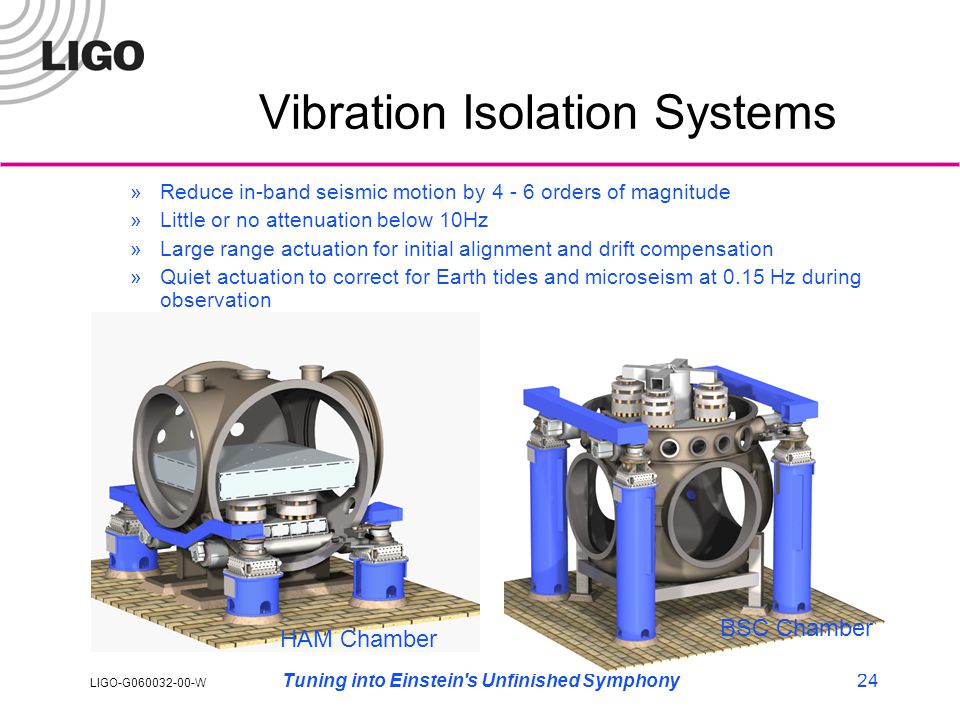 LIGO

Vibration Isolation Systems

» Reduce in-band seismic motion by 4 - 6 orders of magnitude
» Little or no attenuation below 10Hz
» Large range actuation for initial alignment and drift compensation
» Quiet actuation to correct for Earth tides and microseism at 0.15 Hz during observation

HAM Chamber

BSC Chamber

LIGO-G060032-00-W

Tuning into Einstein's Unfinished Symphony

24